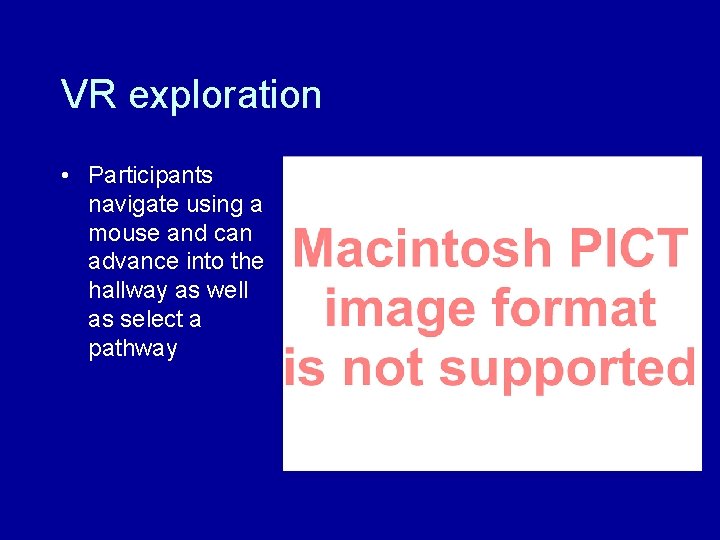 VR exploration

• Participants navigate using a mouse and can advance into the hallway as well as select a pathway

Macintosh PICT image format is not supported